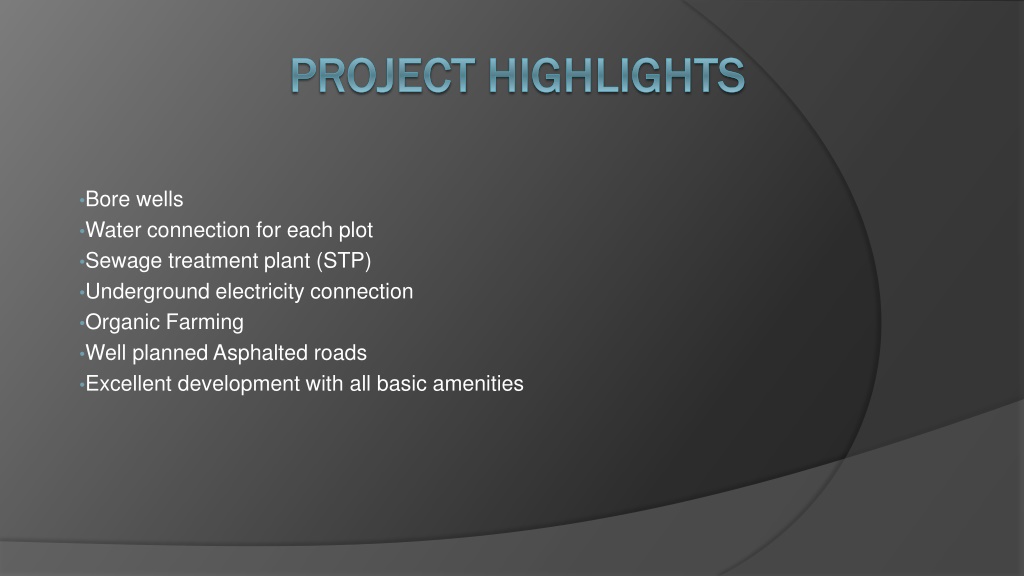 PROJECT HIGHLIGHTS

•Bore wells
•Water connection for each plot
•Sewage treatment plant (STP)
•Underground electricity connection
•Organic Farming
•Well planned Asphalted roads
•Excellent development with all basic amenities